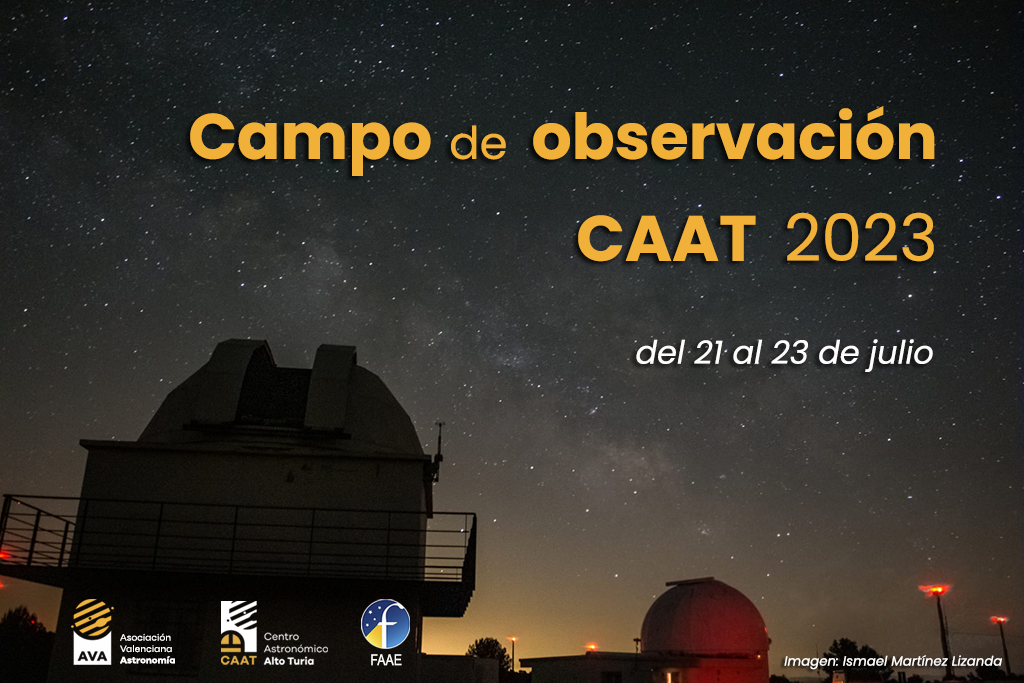 Campo de observación
CAAT 2023

del 21 al 23 de julio

AVA Asociación Valenciana Astronomía

CAAT Centro Astronómico Alto Turia

FAAE

Imagen: Ismael Martínez Lizanda